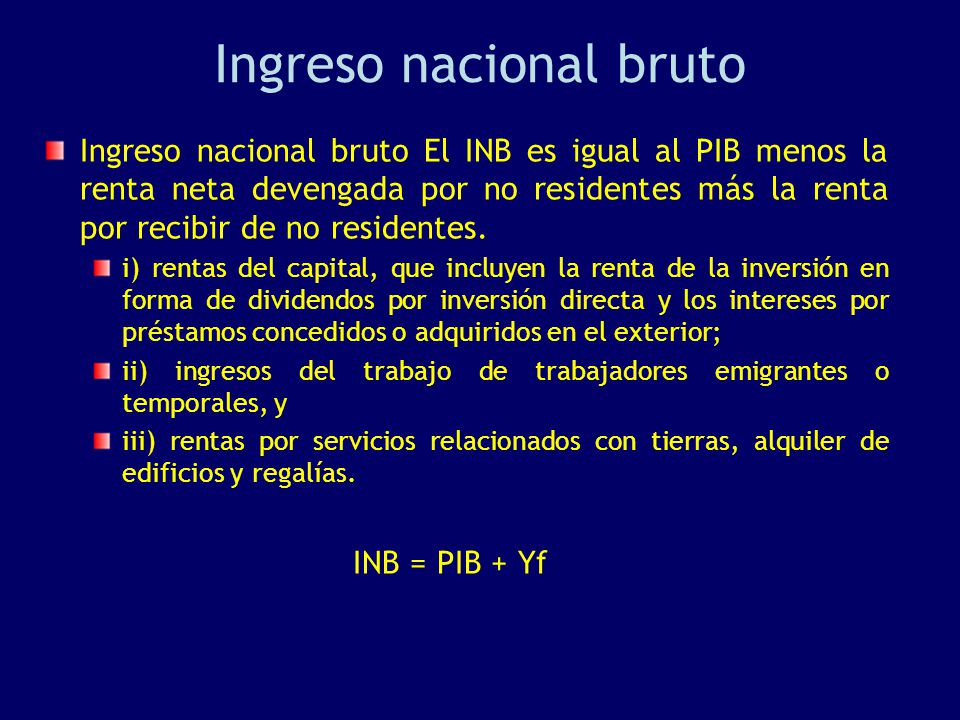 Ingreso nacional bruto

Ingreso nacional bruto El INB es igual al PIB menos la renta neta devengada por no residentes más la renta por recibir de no residentes.

i) rentas del capital, que incluyen la renta de la inversión en forma de dividendos por inversión directa y los intereses por préstamos concedidos o adquiridos en el exterior;

ii) ingresos del trabajo de trabajadores emigrantes o temporales, y

iii) rentas por servicios relacionados con tierras, alquiler de edificios y regalías.

INB = PIB + Yf